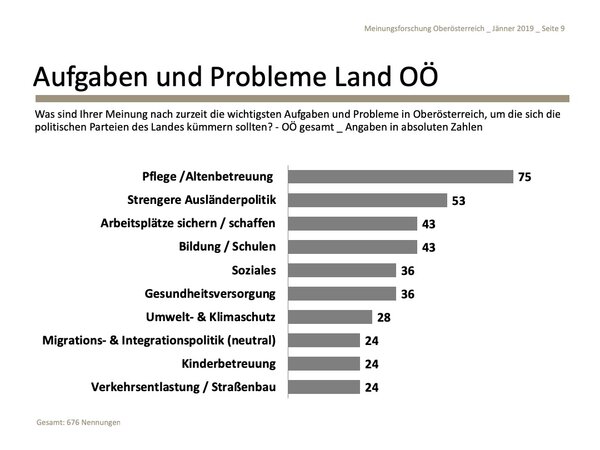 Meinungsforschung Oberösterreich _ Jänner 2019 _ Seite 9

Aufgaben und Probleme Land OÖ

Was sind Ihrer Meinung nach zurzeit die wichtigsten Aufgaben und Probleme in Oberösterreich, um die sich die politischen Parteien des Landes kümmern sollten? - OÖ gesamt _ Angaben in absoluten Zahlen

Pflege /Altenbetreuung 75
Strengere Ausländerpolitik 53
Arbeitsplätze sichern / schaffen 43
Bildung / Schulen 43
Soziales 36
Gesundheitsversorgung 36
Umwelt- & Klimaschutz 28
Migrations- & Integrationspolitik (neutral) 24
Kinderbetreuung 24
Verkehrsentlastung / Straßenbau 24

Gesamt: 676 Nennungen